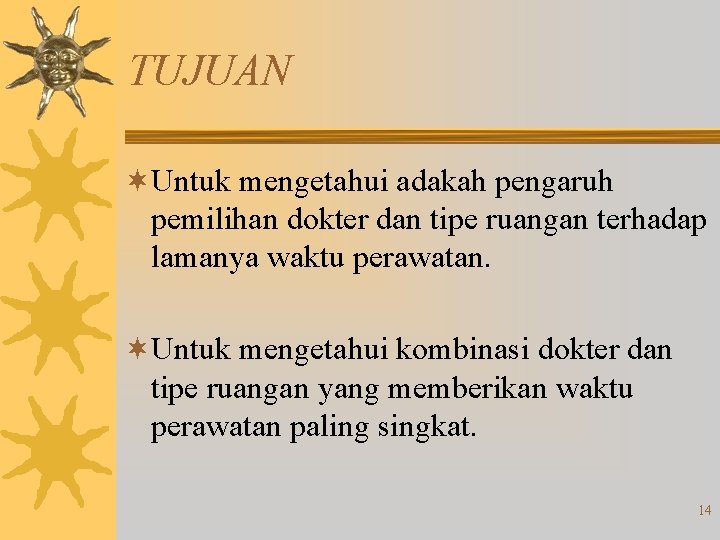 TUJUAN

Untuk mengetahui adakah pengaruh pemilihan dokter dan tipe ruangan terhadap lamanya waktu perawatan.

Untuk mengetahui kombinasi dokter dan tipe ruangan yang memberikan waktu perawatan paling singkat.

14